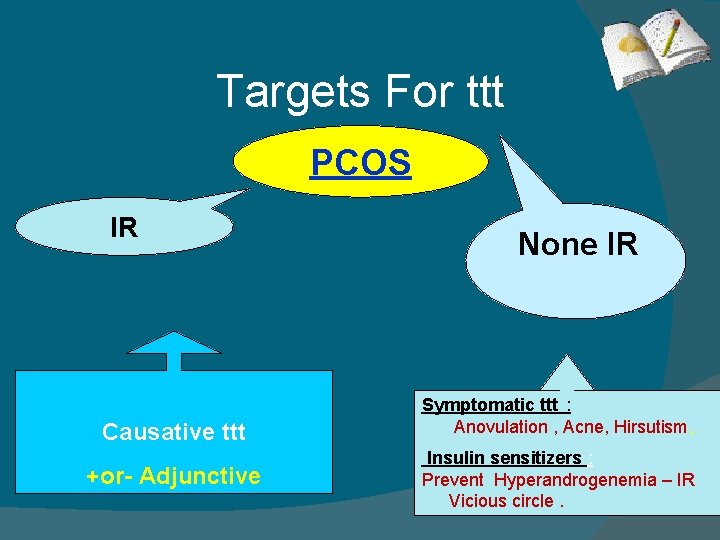 Targets For ttt

PCOS

IR

None IR

Causative ttt

+or- Adjunctive

Symptomatic ttt :
Anovulation , Acne, Hirsutism.

Insulin sensitizers :
Prevent Hyperandrogenemia – IR Vicious circle .